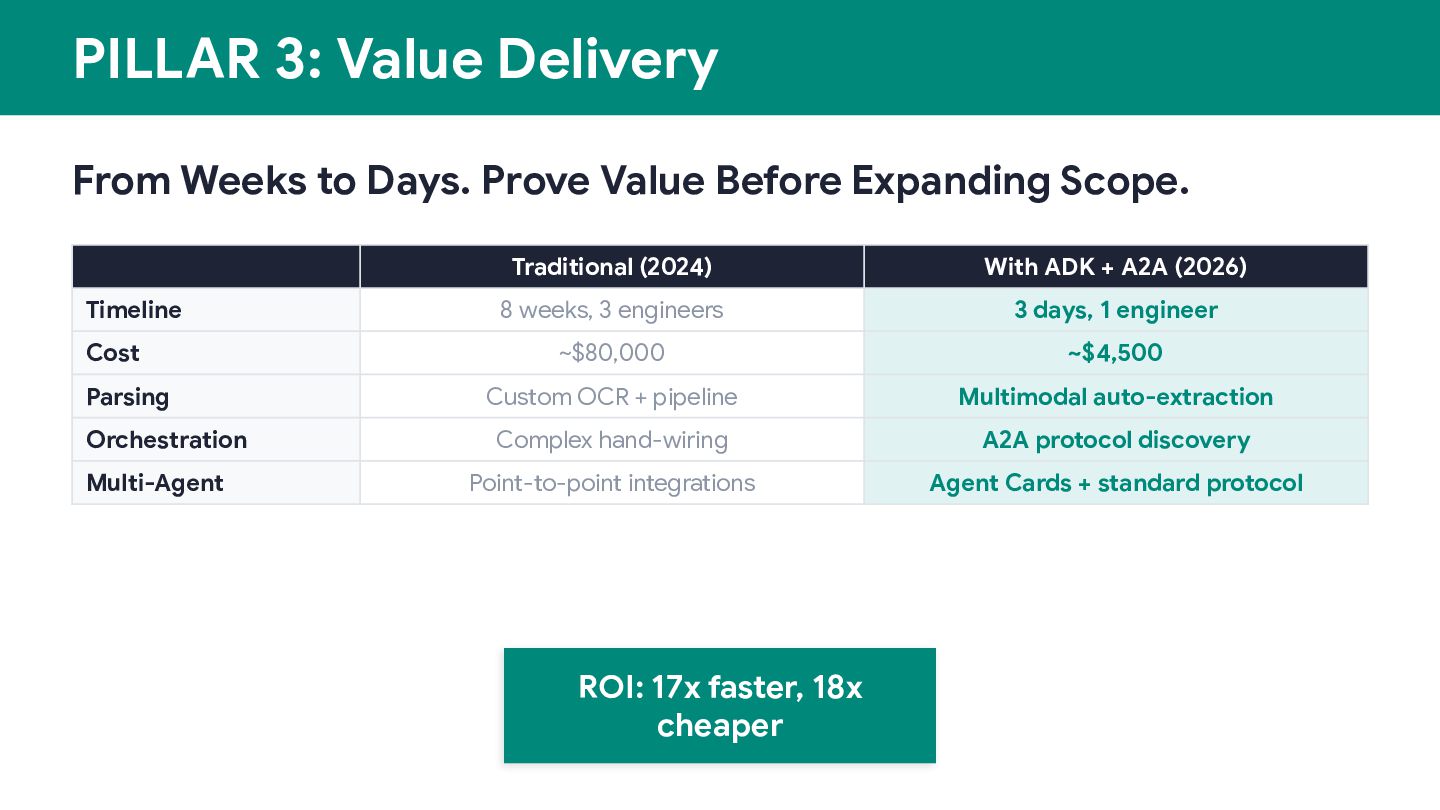 PILLAR 3: Value Delivery

From Weeks to Days. Prove Value Before Expanding Scope.

| | Traditional (2024) | With ADK + A2A (2026) |
|---|---|---|
| Timeline | 8 weeks, 3 engineers | 3 days, 1 engineer |
| Cost | ~$80,000 | ~$4,500 |
| Parsing | Custom OCR + pipeline | Multimodal auto-extraction |
| Orchestration | Complex hand-wiring | A2A protocol discovery |
| Multi-Agent | Point-to-point integrations | Agent Cards + standard protocol |

ROI: 17x faster, 18x cheaper